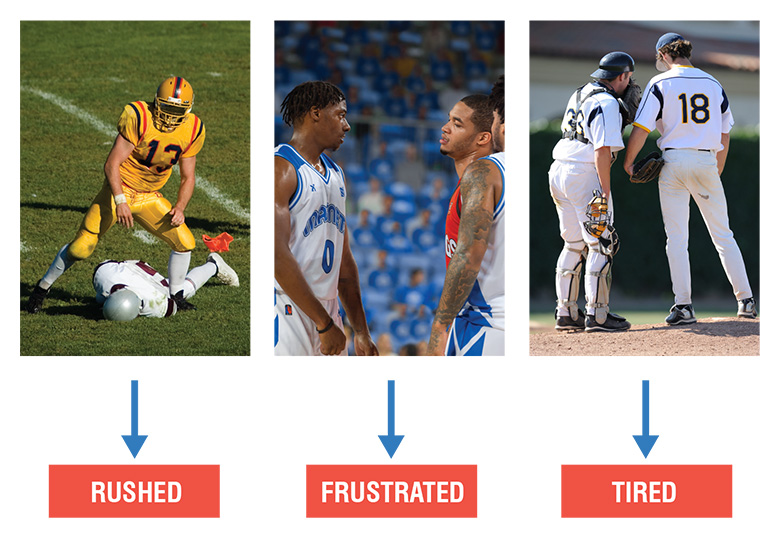 13

0

18

RUSHED

FRUSTRATED

TIRED